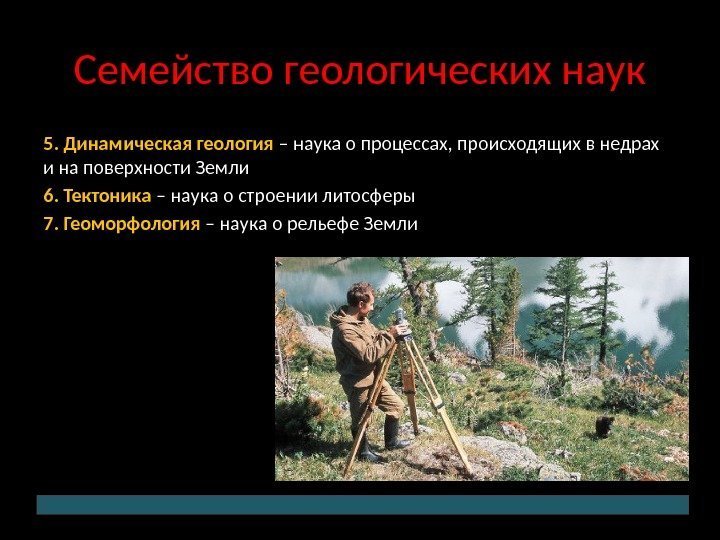 Семейство геологических наук

5. Динамическая геология – наука о процессах, происходящих в недрах и на поверхности Земли

6. Тектоника – наука о строении литосферы

7. Геоморфология – наука о рельефе Земли